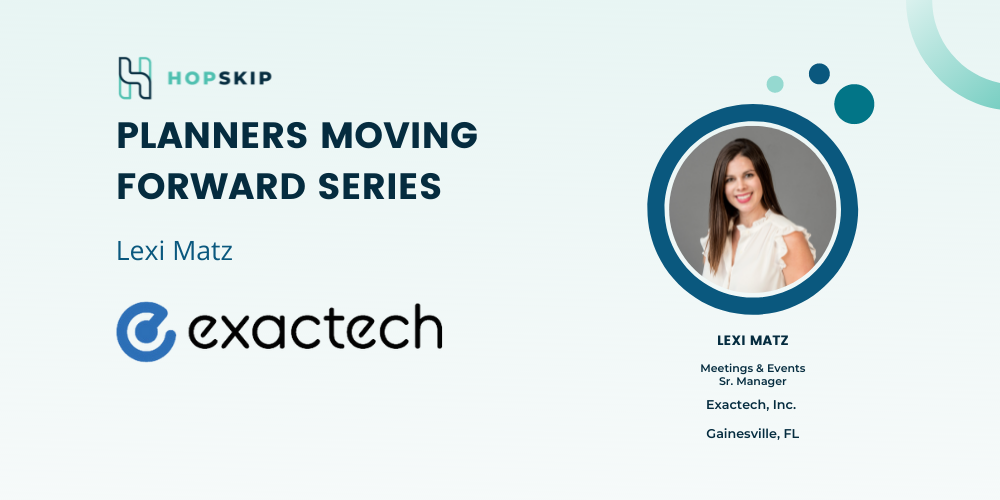 HOPSKIP

PLANNERS MOVING FORWARD SERIES

Lexi Matz

exactech

LEXI MATZ

Meetings & Events
Sr. Manager

Exactech, Inc.

Gainesville, FL